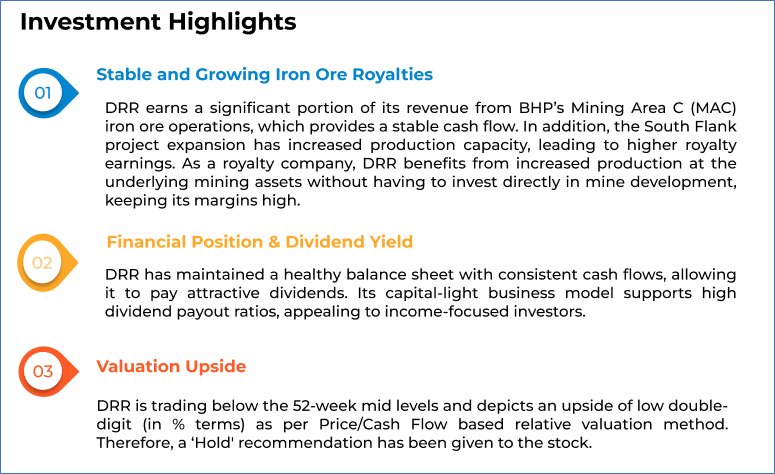 Investment Highlights

01

Stable and Growing Iron Ore Royalties

DRR earns a significant portion of its revenue from BHP's Mining Area C (MAC) iron ore operations, which provides a stable cash flow. In addition, the South Flank project expansion has increased production capacity, leading to higher royalty earnings. As a royalty company, DRR benefits from increased production at the underlying mining assets without having to invest directly in mine development, keeping its margins high.

02

Financial Position & Dividend Yield

DRR has maintained a healthy balance sheet with consistent cash flows, allowing it to pay attractive dividends. Its capital-light business model supports high dividend payout ratios, appealing to income-focused investors.

03

Valuation Upside

DRR is trading below the 52-week mid levels and depicts an upside of low double-digit (in % terms) as per Price/Cash Flow based relative valuation method. Therefore, a 'Hold' recommendation has been given to the stock.